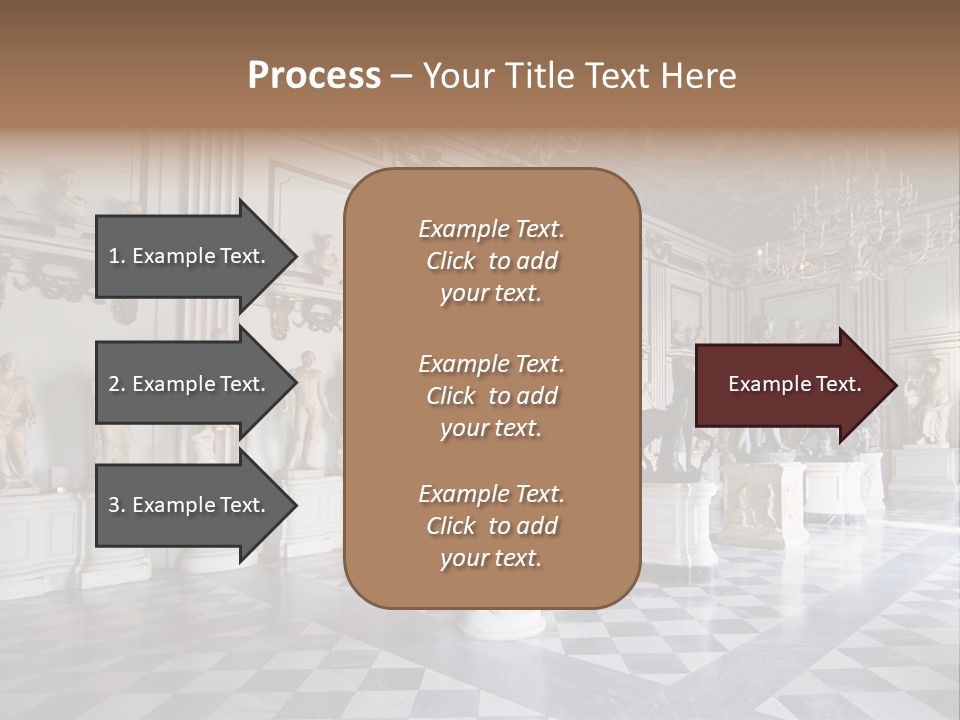 Process – Your Title Text Here

1. Example Text.

2. Example Text.

3. Example Text.

Example Text. Click to add your text.

Example Text. Click to add your text.

Example Text. Click to add your text.

Example Text.